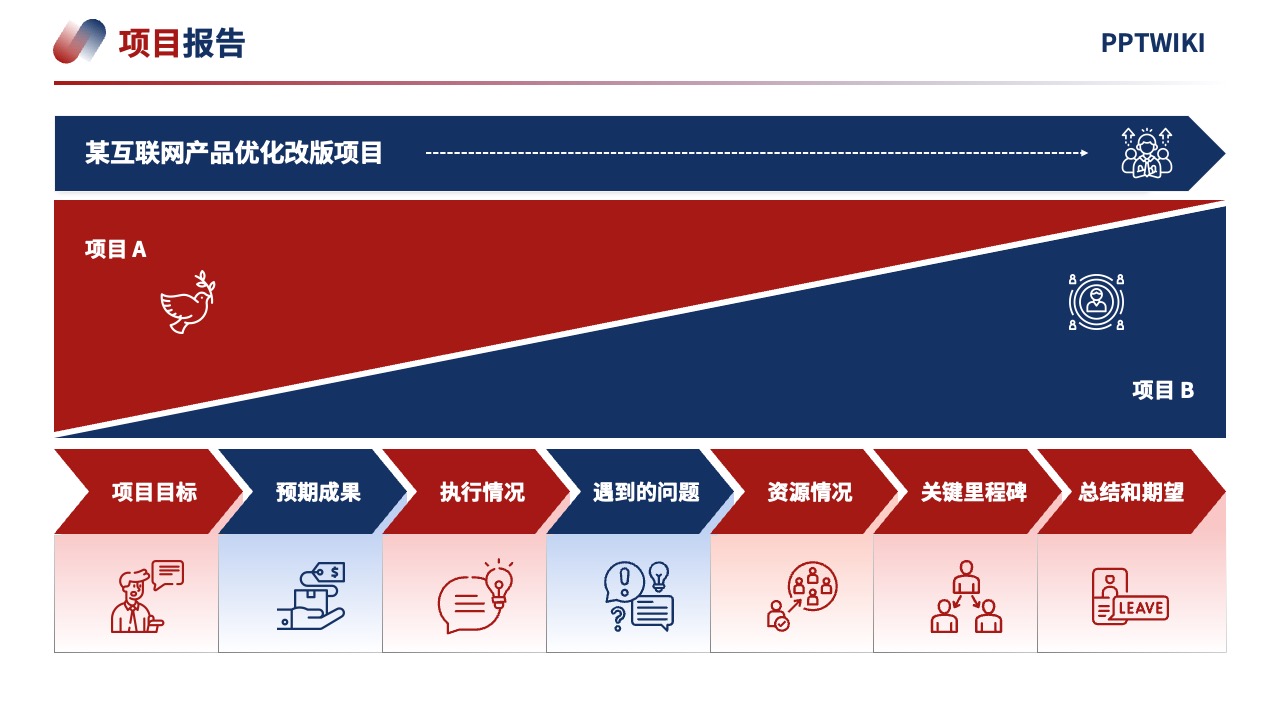 项目报告

PPTWIKI

某互联网产品优化改版项目

项目 A

项目 B

项目目标

预期成果

执行情况

遇到的问题

资源情况

关键里程碑

总结和期望

$

LEAVE